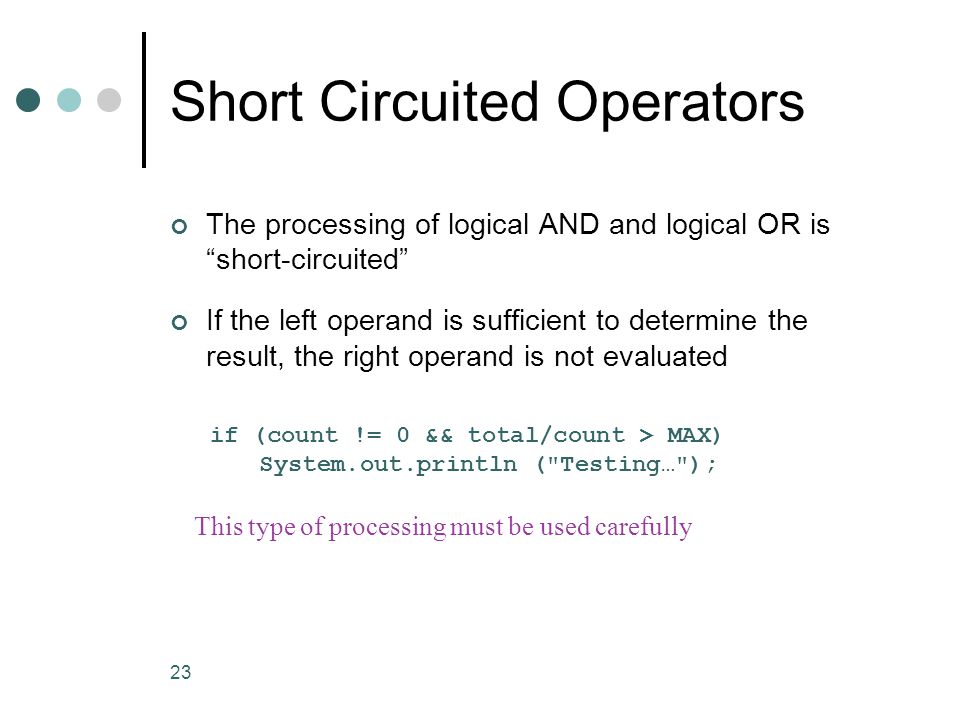 Short Circuited Operators

The processing of logical AND and logical OR is “short-circuited”

If the left operand is sufficient to determine the result, the right operand is not evaluated

if (count != 0 && total/count > MAX)
   System.out.println ("Testing…");

This type of processing must be used carefully

23